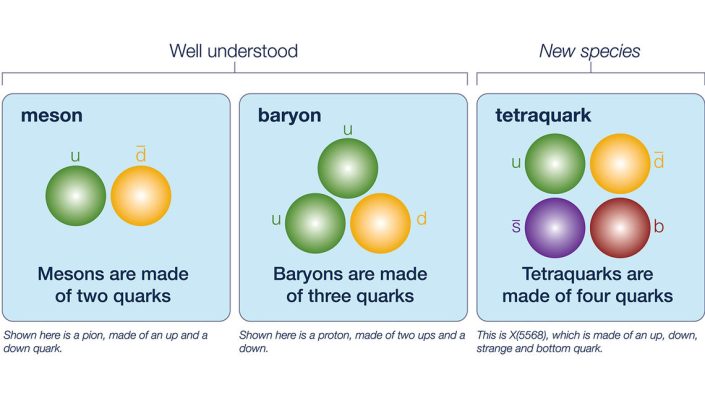 Well understood

New species

meson

u $\bar{d}$

Mesons are made of two quarks

Shown here is a pion, made of an up and a down quark.

baryon

u

u d

Baryons are made of three quarks

Shown here is a proton, made of two ups and a down.

tetraquark

u $\bar{d}$

$\bar{s}$ b

Tetraquarks are made of four quarks

This is X(5568), which is made of an up, down, strange and bottom quark.